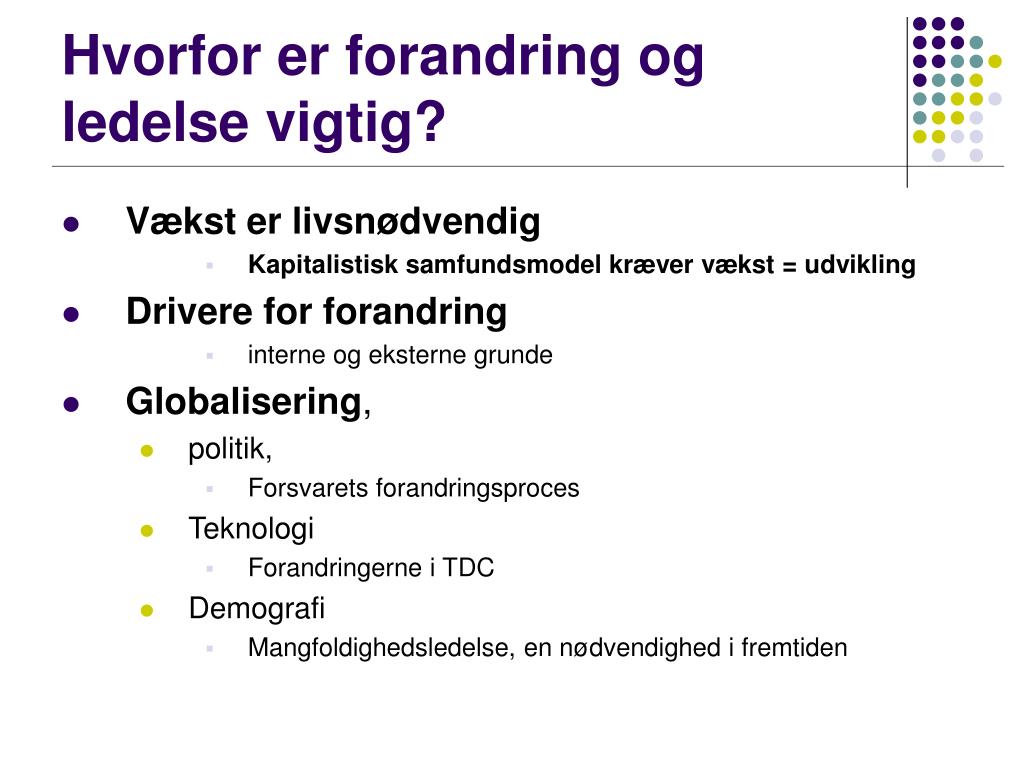 Hvorfor er forandring og ledelse vigtig?

Vækst er livsnødvendig
Kapitalistisk samfundsmodel kræver vækst = udvikling

Drivere for forandring
interne og eksterne grunde

Globalisering,
politik,
Forsvarets forandringsproces
Teknologi
Forandringerne i TDC
Demografi
Mangfoldighedsledelse, en nødvendighed i fremtiden